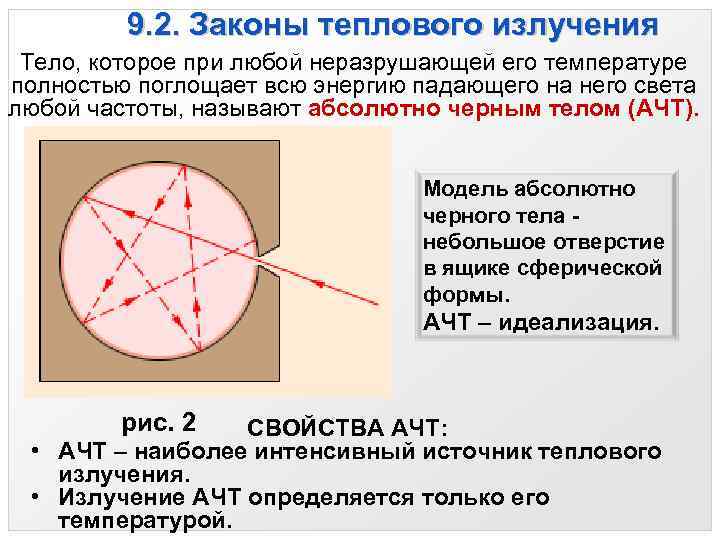 9.2. Законы теплового излучения

Тело, которое при любой неразрушающей его температуре полностью поглощает всю энергию падающего на него света любой частоты, называют абсолютно черным телом (АЧТ).

Модель абсолютно черного тела - небольшое отверстие в ящике сферической формы.
АЧТ – идеализация.

рис. 2

СВОЙСТВА АЧТ:

• АЧТ – наиболее интенсивный источник теплового излучения.
• Излучение АЧТ определяется только его температурой.